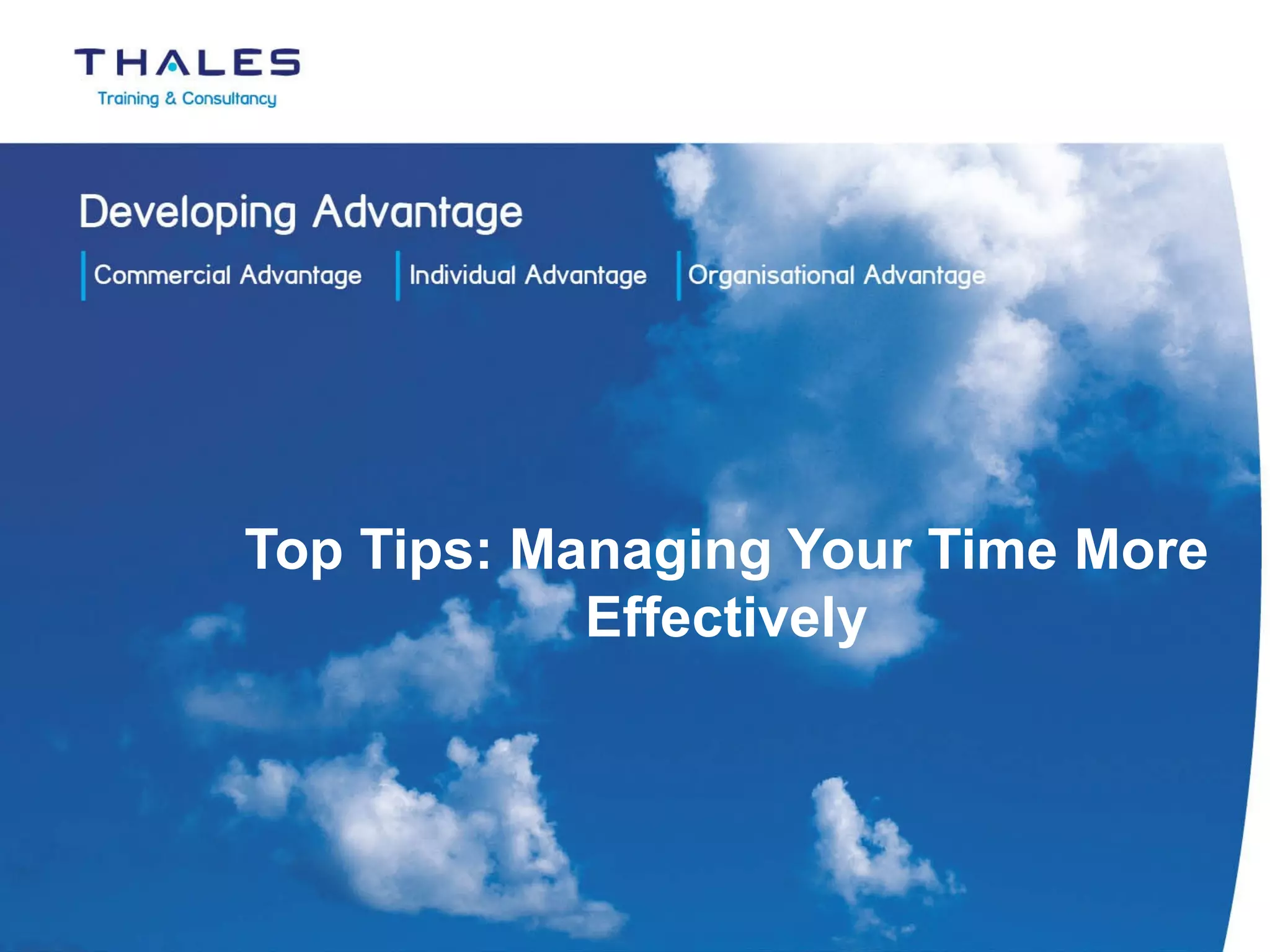 THALES
Training & Consultancy

Developing Advantage

Commercial Advantage

Individual Advantage

Organisational Advantage

Top Tips: Managing Your Time More Effectively